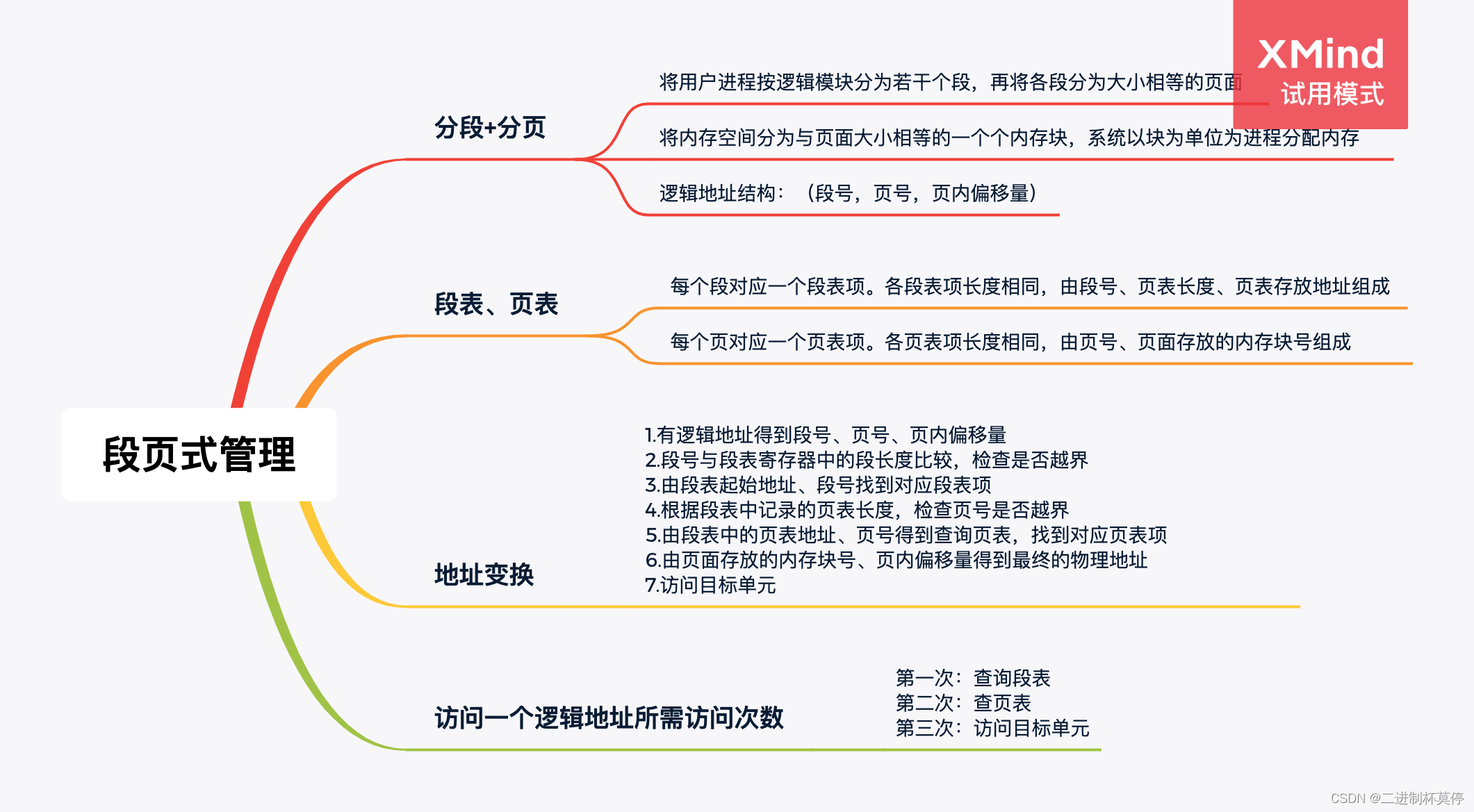 XMind
试用模式

段页式管理

分段+分页

将用户进程按逻辑模块分为若干个段，再将各段分为大小相等的页面

将内存空间分为与页面大小相等的一个个内存块，系统以块为单位为进程分配内存

逻辑地址结构：（段号，页号，页内偏移量）

段表、页表

每个段对应一个段表项。各段表项长度相同，由段号、页表长度、页表存放地址组成

每个页对应一个页表项。各页表项长度相同，由页号、页面存放的内存块号组成

地址变换

1.有逻辑地址得到段号、页号、页内偏移量
2.段号与段表寄存器中的段长度比较，检查是否越界
3.由段表起始地址、段号找到对应段表项
4.根据段表中记录的页表长度，检查页号是否越界
5.由段表中的页表地址、页号得到查询页表，找到对应页表项
6.由页面存放的内存块号、页内偏移量得到最终的物理地址
7.访问目标单元

访问一个逻辑地址所需访问次数

第一次：查询段表
第二次：查页表
第三次：访问目标单元

CSDN @二进制杯莫停